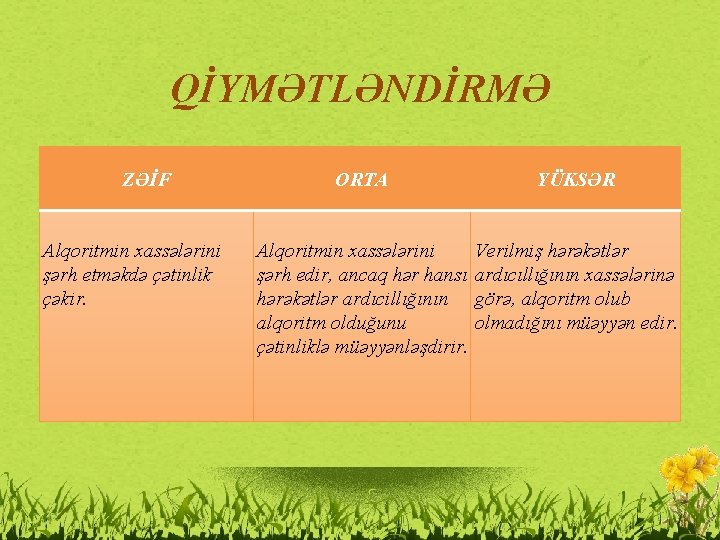 QİYMƏTLƏNDİRMƏ

| ZƏİF | ORTA | YÜKSƏR |
|---|---|---|
| Alqoritmin xassələrini şərh etməkdə çətinlik çəkir. | Alqoritmin xassələrini şərh edir, ancaq hər hansı hərəkətlər ardıcıllığının alqoritm olduğunu çətinliklə müəyyənləşdirir. | Verilmiş hərəkətlər ardıcıllığının xassələrinə görə, alqoritm olub olmadığını müəyyən edir. |